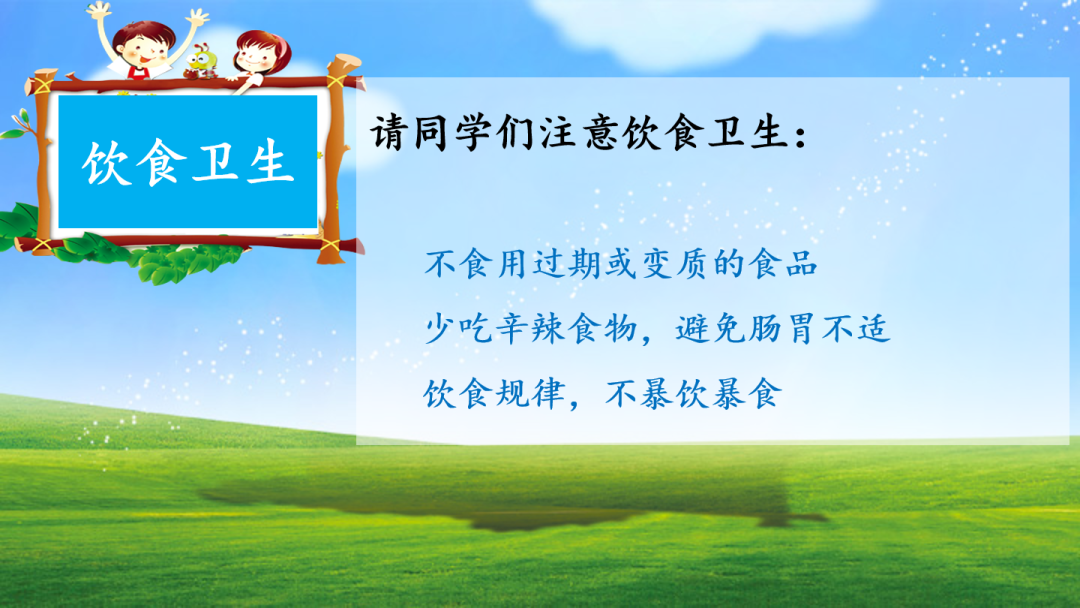 饮食卫生

请同学们注意饮食卫生：

不食用过期或变质的食品
少吃辛辣食物，避免肠胃不适
饮食规律，不暴饮暴食